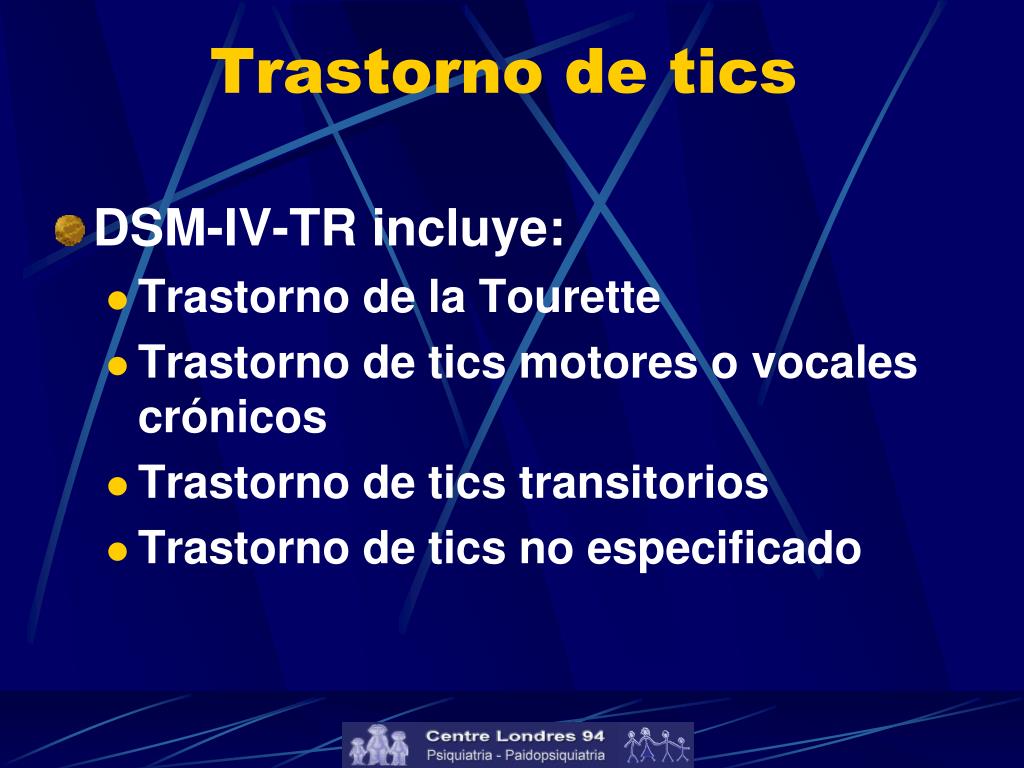 Trastorno de tics

DSM-IV-TR incluye:

Trastorno de la Tourette

Trastorno de tics motores o vocales crónicos

Trastorno de tics transitorios

Trastorno de tics no especificado

Centre Londres 94
Psiquiatria - Paidopsiquiatria